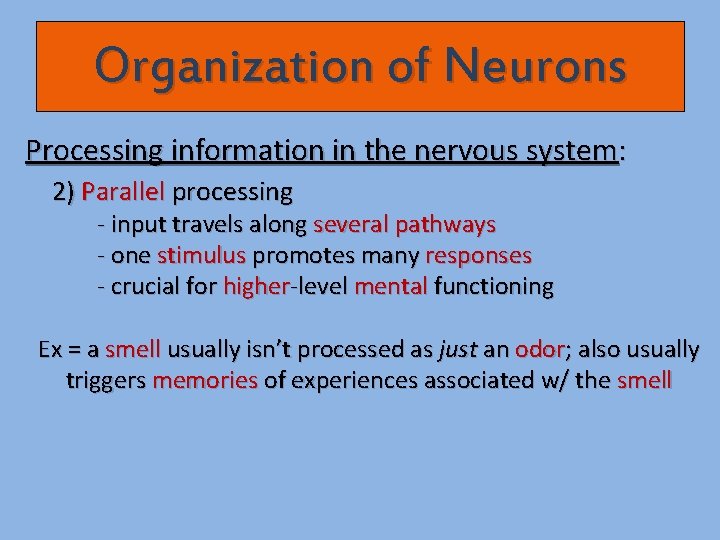 Organization of Neurons

Processing information in the nervous system:

2) Parallel processing
- input travels along several pathways
- one stimulus promotes many responses
- crucial for higher-level mental functioning

Ex = a smell usually isn't processed as just an odor; also usually triggers memories of experiences associated w/ the smell